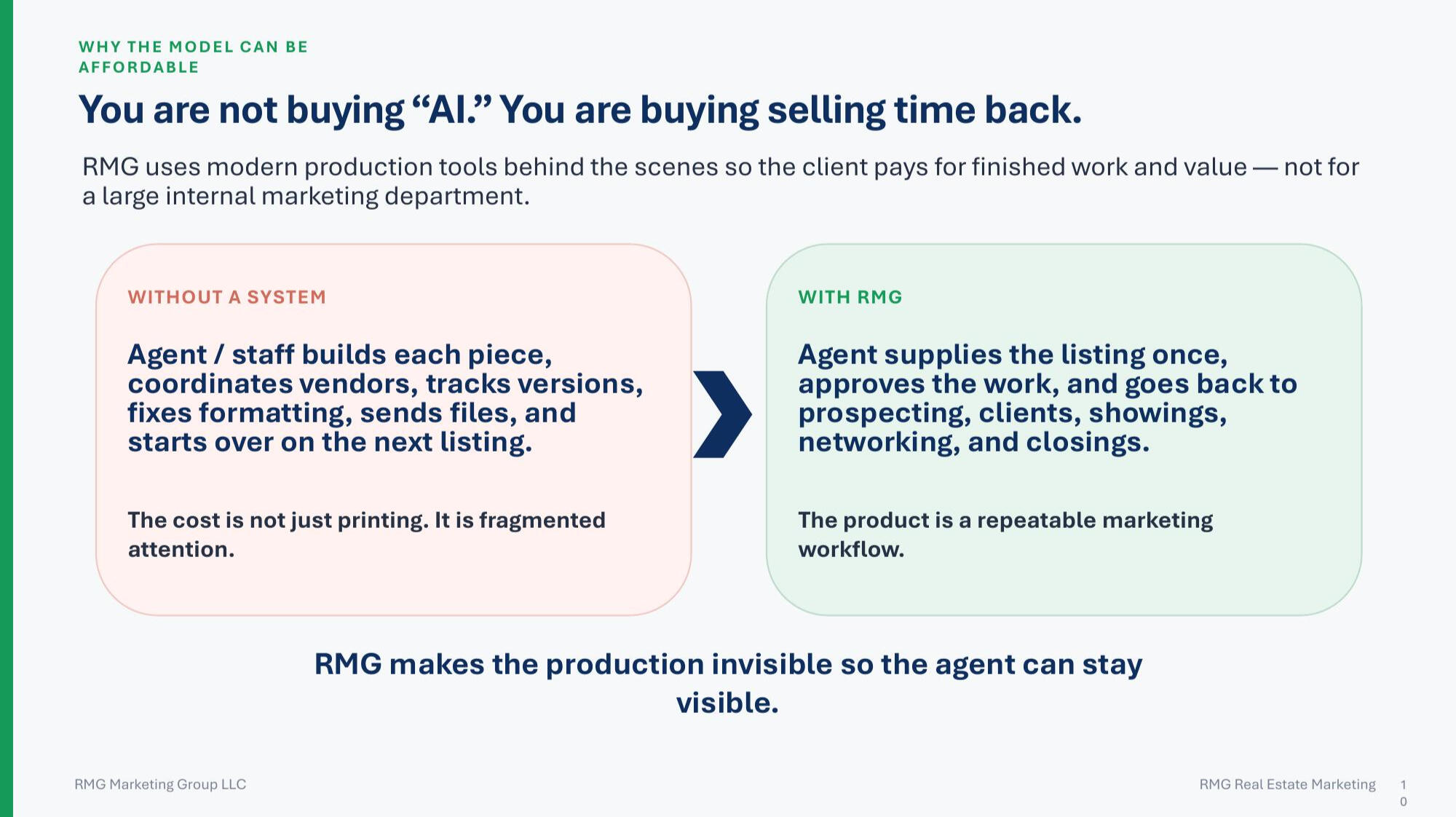 WHY THE MODEL CAN BE AFFORDABLE

You are not buying “AI.” You are buying selling time back.

RMG uses modern production tools behind the scenes so the client pays for finished work and value — not for a large internal marketing department.

WITHOUT A SYSTEM

Agent / staff builds each piece, coordinates vendors, tracks versions, fixes formatting, sends files, and starts over on the next listing.

The cost is not just printing. It is fragmented attention.

WITH RMG

Agent supplies the listing once, approves the work, and goes back to prospecting, clients, showings, networking, and closings.

The product is a repeatable marketing workflow.

RMG makes the production invisible so the agent can stay visible.

RMG Marketing Group LLC

RMG Real Estate Marketing

10